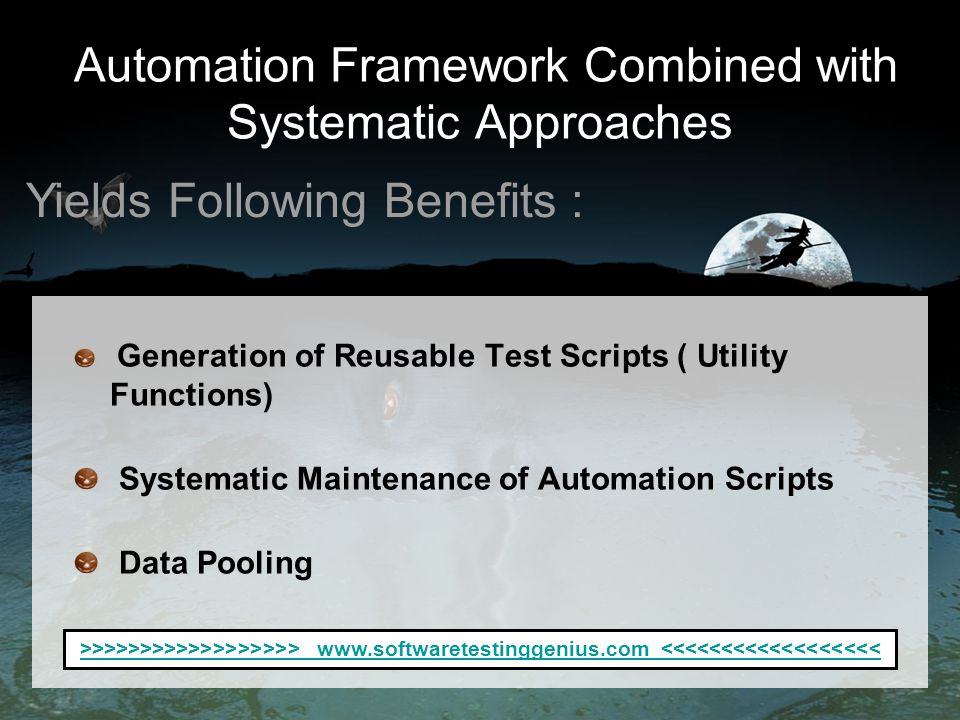 Automation Framework Combined with Systematic Approaches

Yields Following Benefits :

Generation of Reusable Test Scripts ( Utility Functions)

Systematic Maintenance of Automation Scripts

Data Pooling

>>>>>>>>>>>>>>>>>> www.softwaretestinggenius.com <<<<<<<<<<<<<<<<<<